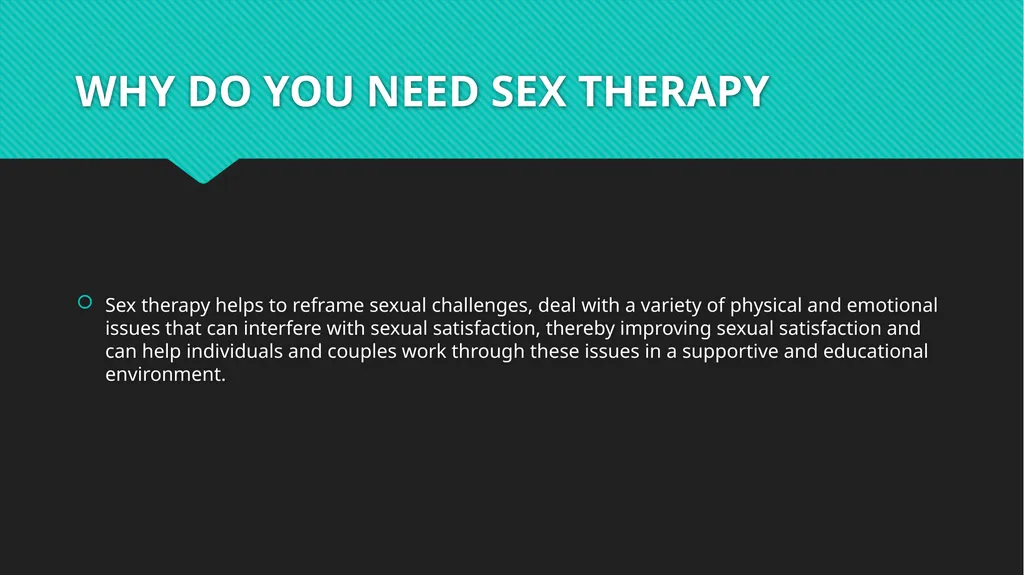 WHY DO YOU NEED SEX THERAPY

Sex therapy helps to reframe sexual challenges, deal with a variety of physical and emotional issues that can interfere with sexual satisfaction, thereby improving sexual satisfaction and can help individuals and couples work through these issues in a supportive and educational environment.